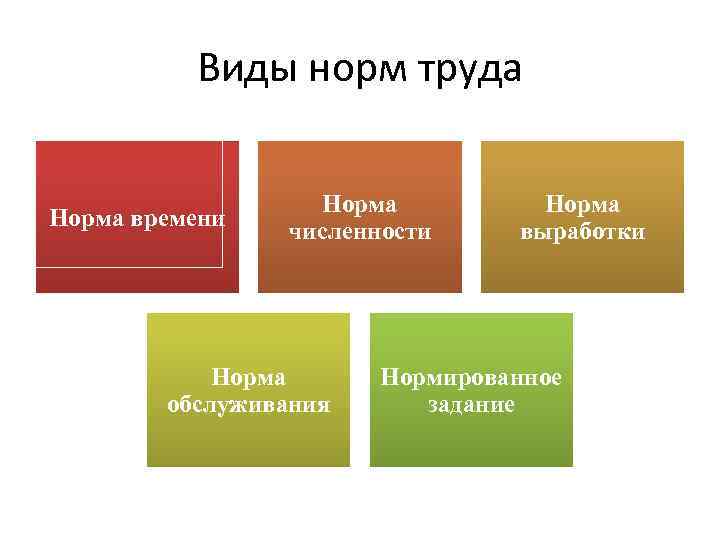 Виды норм труда

Норма времени

Норма численности

Норма выработки

Норма обслуживания

Нормированное задание